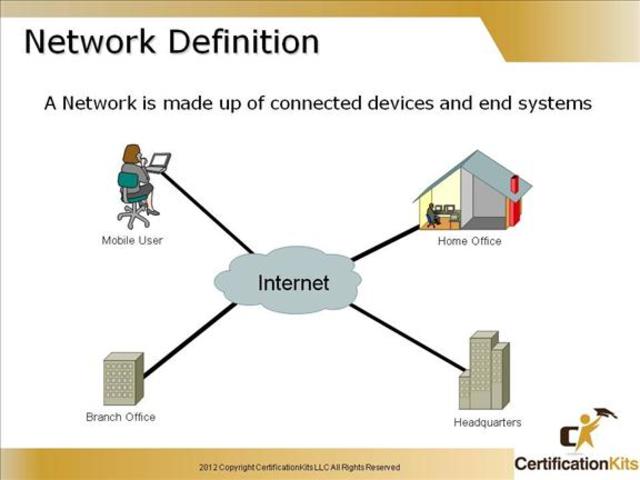 Network Definition

A Network is made up of connected devices and end systems

Mobile User

Home Office

Internet

Branch Office

Headquarters

2012 Copyright CertificationKits LLC All Rights Reserved

CertificationKits